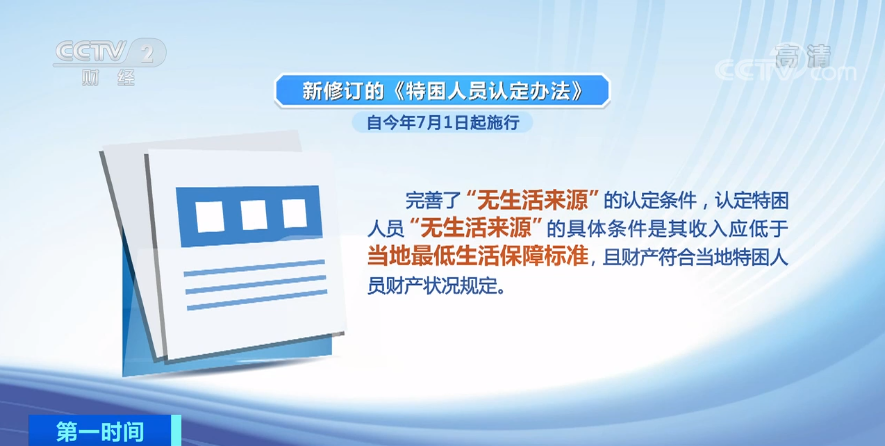 CCTV 2 财经

高清 CCTV.com

新修订的《特困人员认定办法》

自今年7月1日起施行

完善了“无生活来源”的认定条件，认定特困人员“无生活来源”的具体条件是其收入应低于当地最低生活保障标准，且财产符合当地特困人员财产状况规定。

第一时间